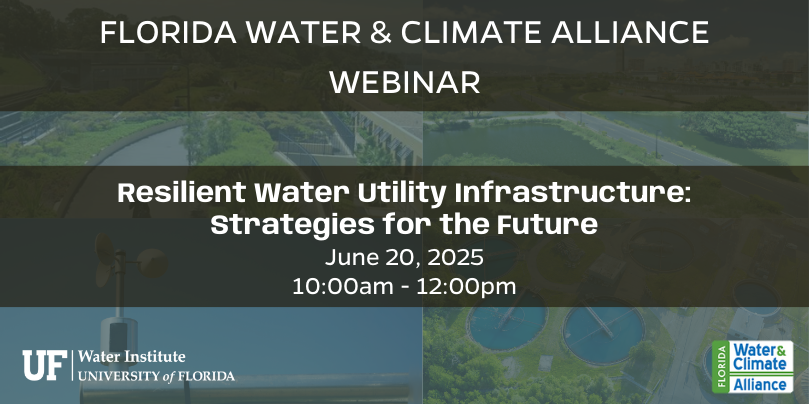 FLORIDA WATER & CLIMATE ALLIANCE WEBINAR

Resilient Water Utility Infrastructure: Strategies for the Future

June 20, 2025
10:00am - 12:00pm

UF Water Institute
UNIVERSITY of FLORIDA

FLORIDA Water & Climate Alliance